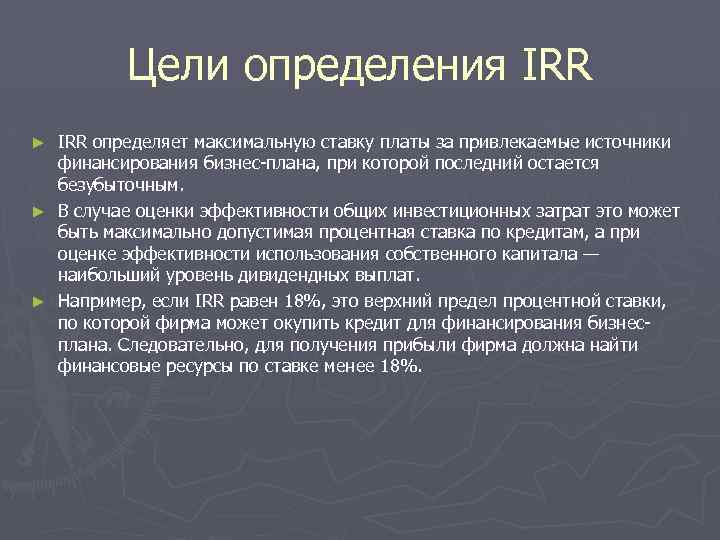 Цели определения IRR

► IRR определяет максимальную ставку платы за привлекаемые источники финансирования бизнес-плана, при которой последний остается безубыточным.

► В случае оценки эффективности общих инвестиционных затрат это может быть максимально допустимая процентная ставка по кредитам, а при оценке эффективности использования собственного капитала — наибольший уровень дивидендных выплат.

► Например, если IRR равен 18%, это верхний предел процентной ставки, по которой фирма может окупить кредит для финансирования бизнес-плана. Следовательно, для получения прибыли фирма должна найти финансовые ресурсы по ставке менее 18%.